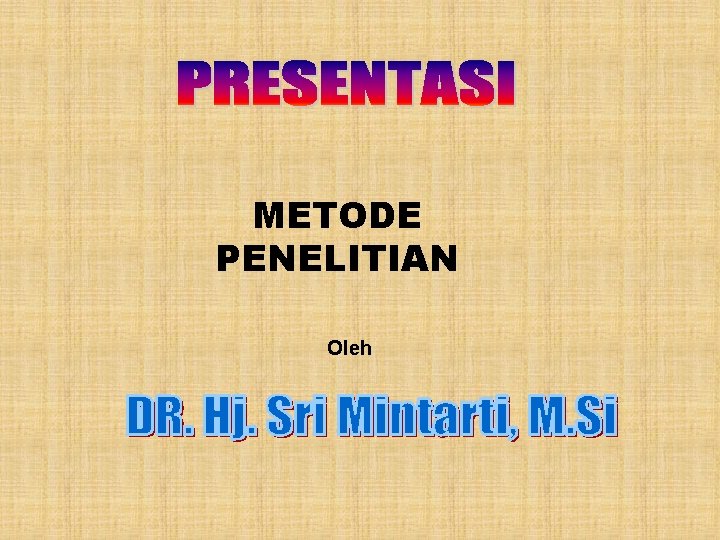 PRESENTASI

METODE PENELITIAN

Oleh

DR. Hj. Sri Mintarti, M.Si